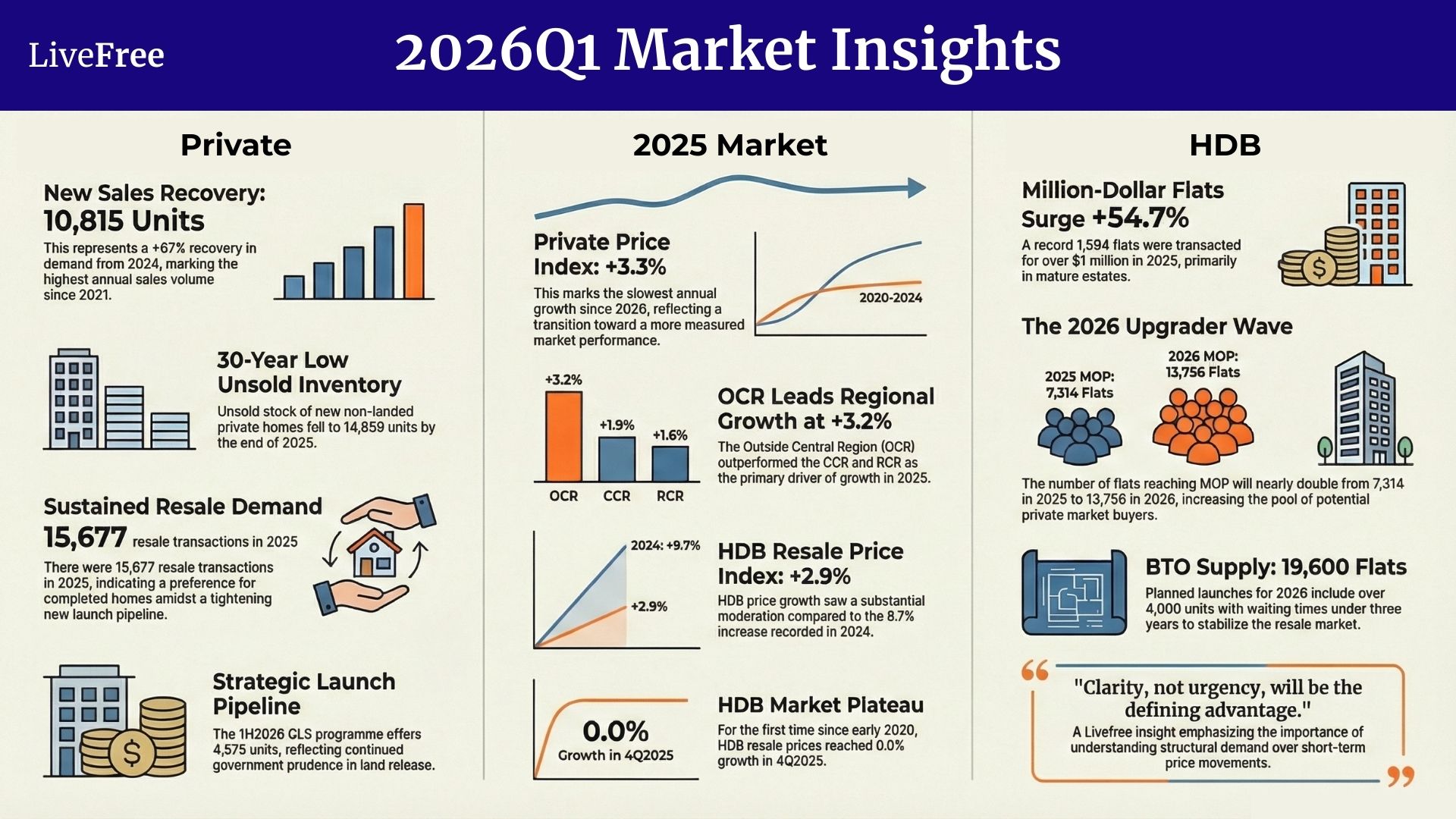 LiveFree

2026Q1 Market Insights

Private

New Sales Recovery: 10,815 Units

This represents a +67% recovery in demand from 2024, marking the highest annual sales volume since 2021.

30-Year Low Unsold Inventory

Unsold stock of new non-landed private homes fell to 14,859 units by the end of 2025.

Sustained Resale Demand

15,677 resale transactions in 2025

There were 15,677 resale transactions in 2025, indicating a preference for completed homes amidst a tightening new launch pipeline.

Strategic Launch Pipeline

The 1H2026 GLS programme effers 4,575 units, reflecting continued government prudence in land release.

2025 Market

Private Price Index: +3.3%

This marks the slowest annual growth since 2026, reflecting a transition toward a more measured market performance.

2020-2024

+3.2%
+1.9%
+1.6%
OCR
CCR
RCR

OCR Leads Regional Growth at +3.2%

The Outside Central Region (OCR) outperformed the CCR and RCR as the primary driver of growth in 2025.

2024: +9.7%
+2.9%

HDB Resale Price Index: +2.9%

HDB price growth saw a substantial moderation compared to the 8.7% increase recorded in 2024.

0.0%
Growth in 4Q2025

HDB Market Plateau

For the first time since early 2020, HDB resale prices reached 0.0% growth in 4Q2025.

HDB

Million-Dollar Flats Surge +54.7%

A record 1,594 flats were transacted for over $1 million in 2025, primarily in mature estates.

The 2026 Upgrader Wave

2025 MOP: 7,314 Flats
2026 MOP: 13,756 Flats

The number of flats reaching MOP will nearly double from 7,314 in 2025 to 13,756 in 2026, increasing the pool of potential private market buyers.

BTO Supply: 19,600 Flats

Planned launches for 2026 include over 4,000 units with waiting times under three years to stabilize the resale market.

"Clarity, not urgency, will be the defining advantage."

A Livefree insight emphasizing the importance of understanding structural demand over short-term price movements.